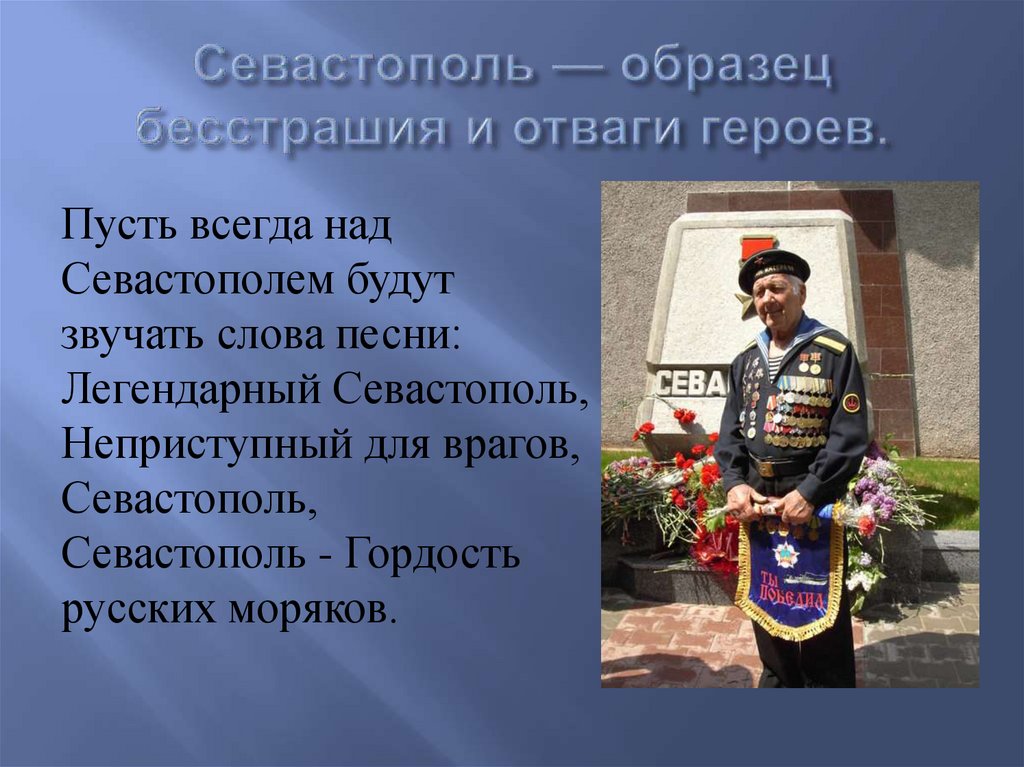 Севастополь — образец бесстрашия и отваги героев.

Пусть всегда над Севастополем будут звучать слова песни:
Легендарный Севастополь,
Неприступный для врагов,
Севастополь,
Севастополь - Гордость русских моряков.

СЕВА

ТЫ ПОБЕДИЛ